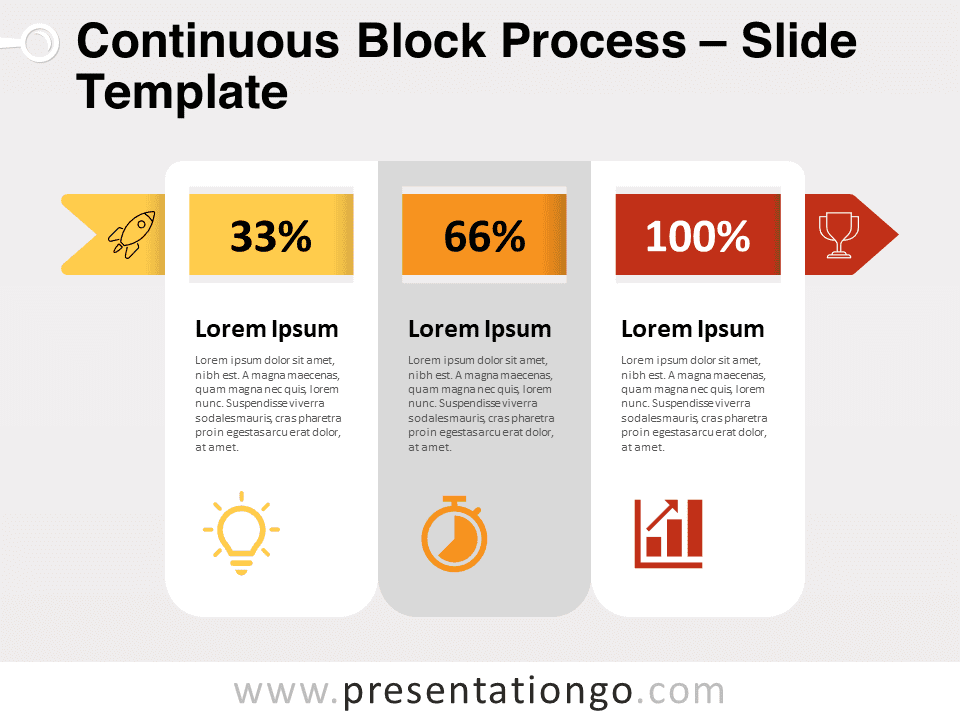 Continuous Block Process – Slide Template

33%

Lorem Ipsum

Lorem ipsum dolor sit amet, nibh est. A magna maecenas, quam magna nec quis, lorem nunc. Suspendisse viverra sodalesmauris, cras pharetra proin egestasarcu erat dolor, at amet.

66%

Lorem Ipsum

Lorem ipsum dolor sit amet, nibh est. A magna maecenas, quam magna nec quis, lorem nunc. Suspendisse viverra sodalesmauris, cras pharetra proin egestasarcu erat dolor, at amet.

100%

Lorem Ipsum

Lorem ipsum dolor sit amet, nibh est. A magna maecenas, quam magna nec quis, lorem nunc. Suspendisse viverra sodalesmauris, cras pharetra proin egestasarcu erat dolor, at amet.

www.presentationgo.com